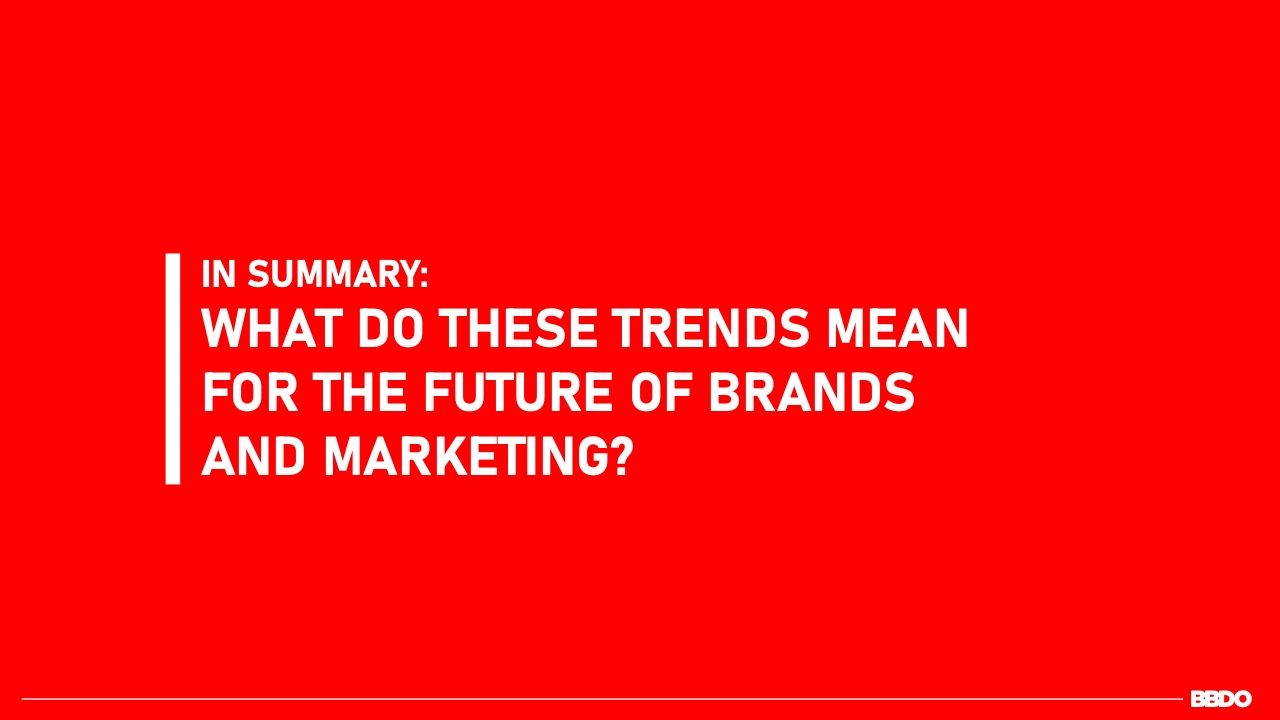 IN SUMMARY:

WHAT DO THESE TRENDS MEAN FOR THE FUTURE OF BRANDS AND MARKETING?

BBDO